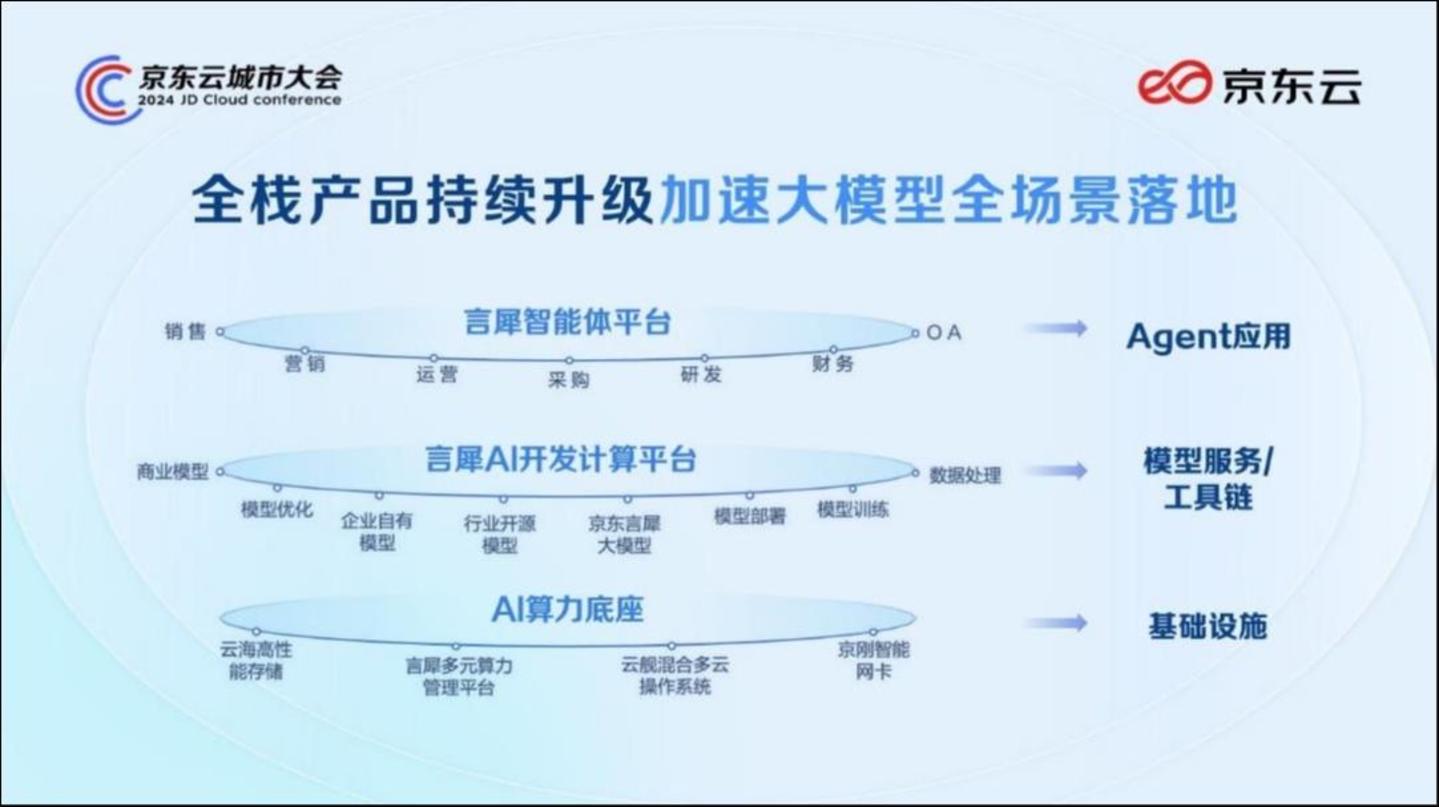 京东云城市大会
2024 JD Cloud conference

京东云

全栈产品持续升级加速大模型全场景落地

言犀智能体平台
销售
营销
运营
采购
研发
财务
OA
Agent应用

言犀AI开发计算平台
商业模型
模型优化
企业自有模型
行业开源模型
京东言犀大模型
模型部署
模型训练
数据处理
模型服务/工具链

AI算力底座
云海高性能存储
言犀多元算力管理平台
云舰混合多云操作系统
京刚智能网卡
基础设施